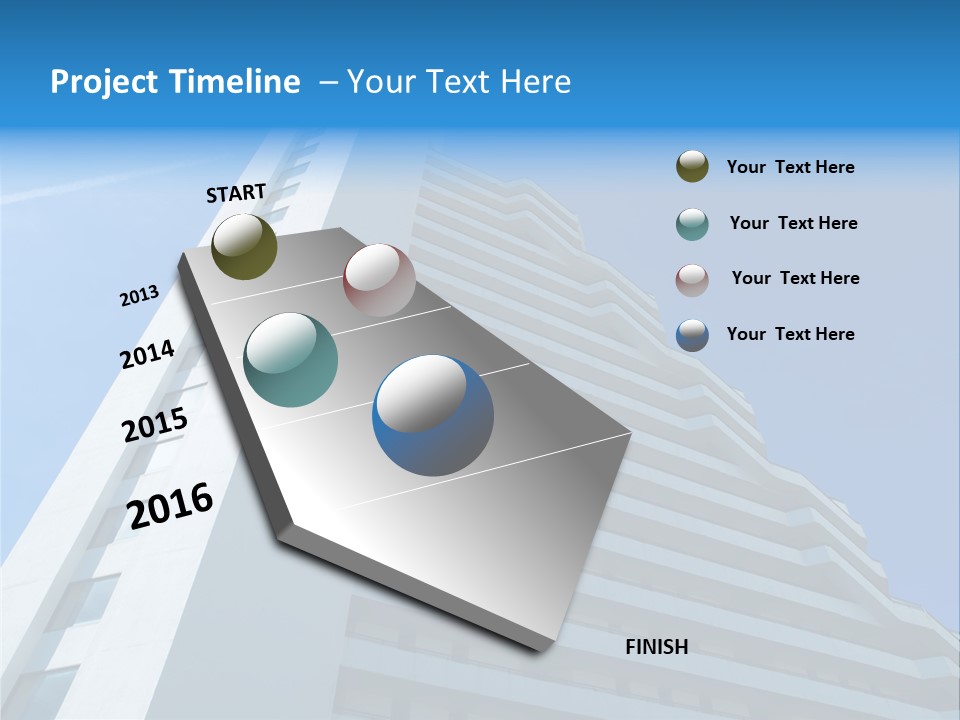 Project Timeline – Your Text Here

START

2013

2014

2015

2016

FINISH

Your Text Here

Your Text Here

Your Text Here

Your Text Here